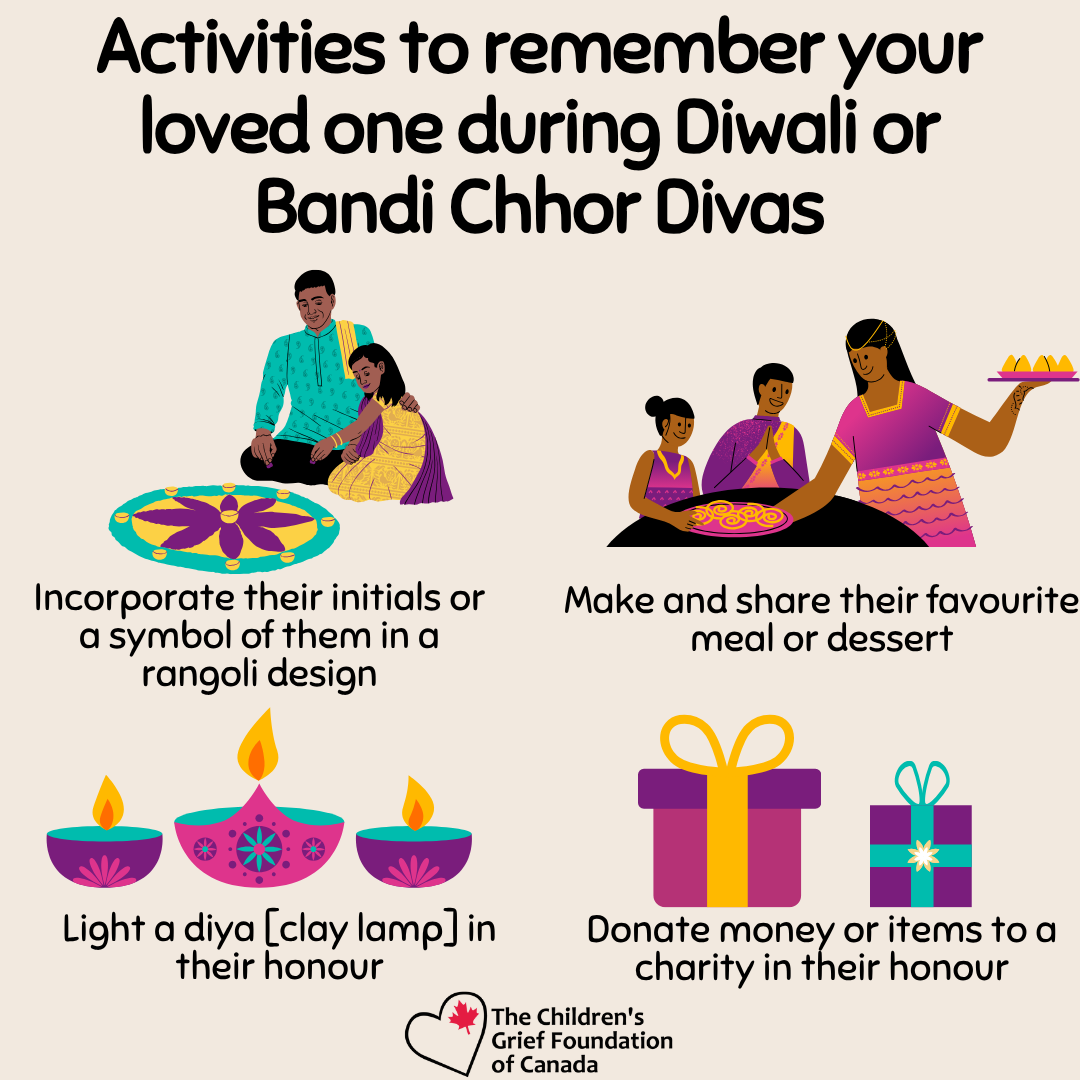 Activities to remember your loved one during Diwali or Bandi Chhor Divas

Incorporate their initials or a symbol of them in a rangoli design

Make and share their favourite meal or dessert

Light a diya [clay lamp] in their honour

Donate money or items to a charity in their honour

The Children's Grief Foundation of Canada